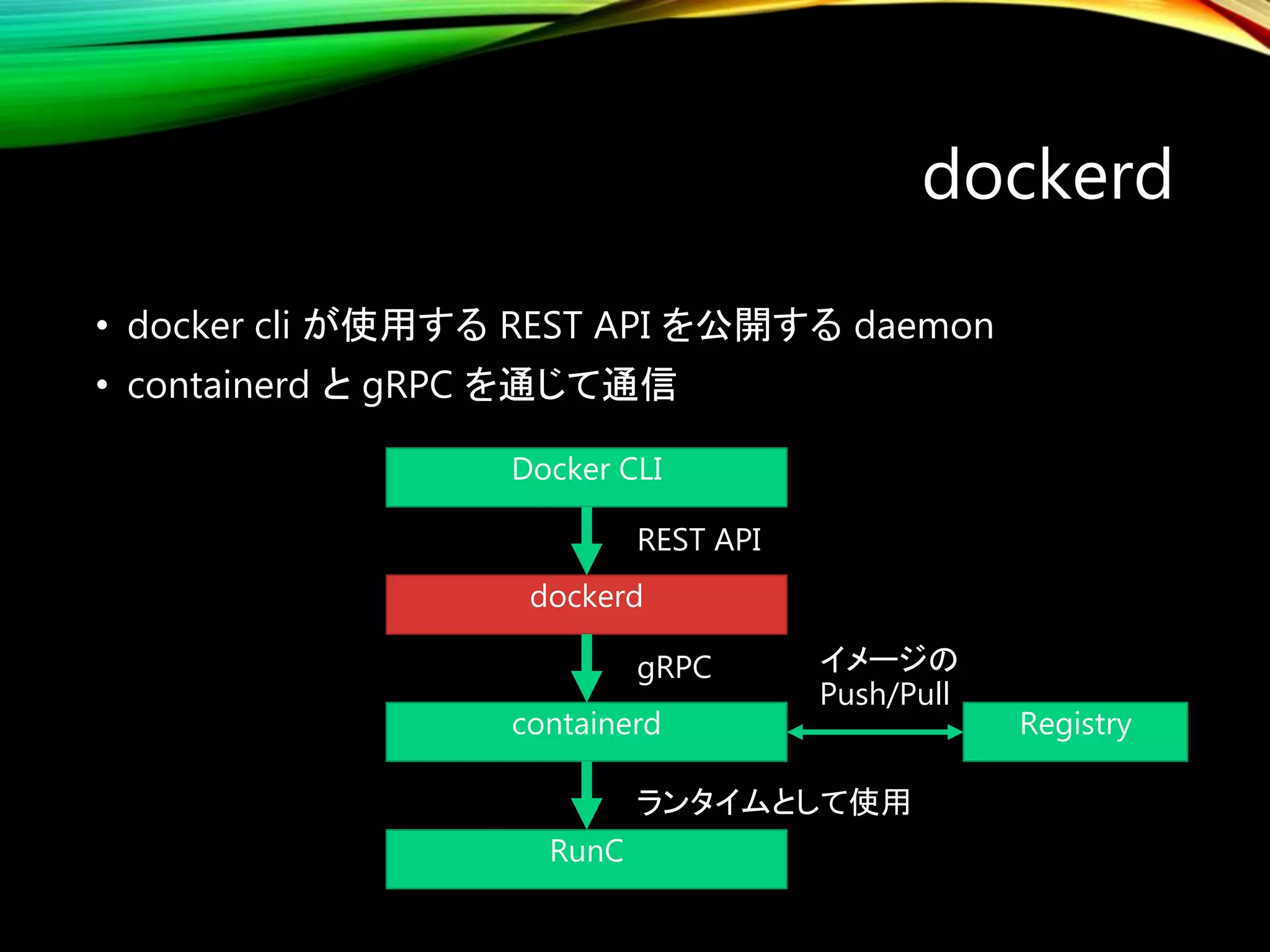 dockerd

• docker cli が使用する REST API を公開する daemon
• containerd と gRPC を通じて通信

Docker CLI

REST API

dockerd

gRPC

イメージの Push/Pull

containerd

Registry

ランタイムとして使用

RunC